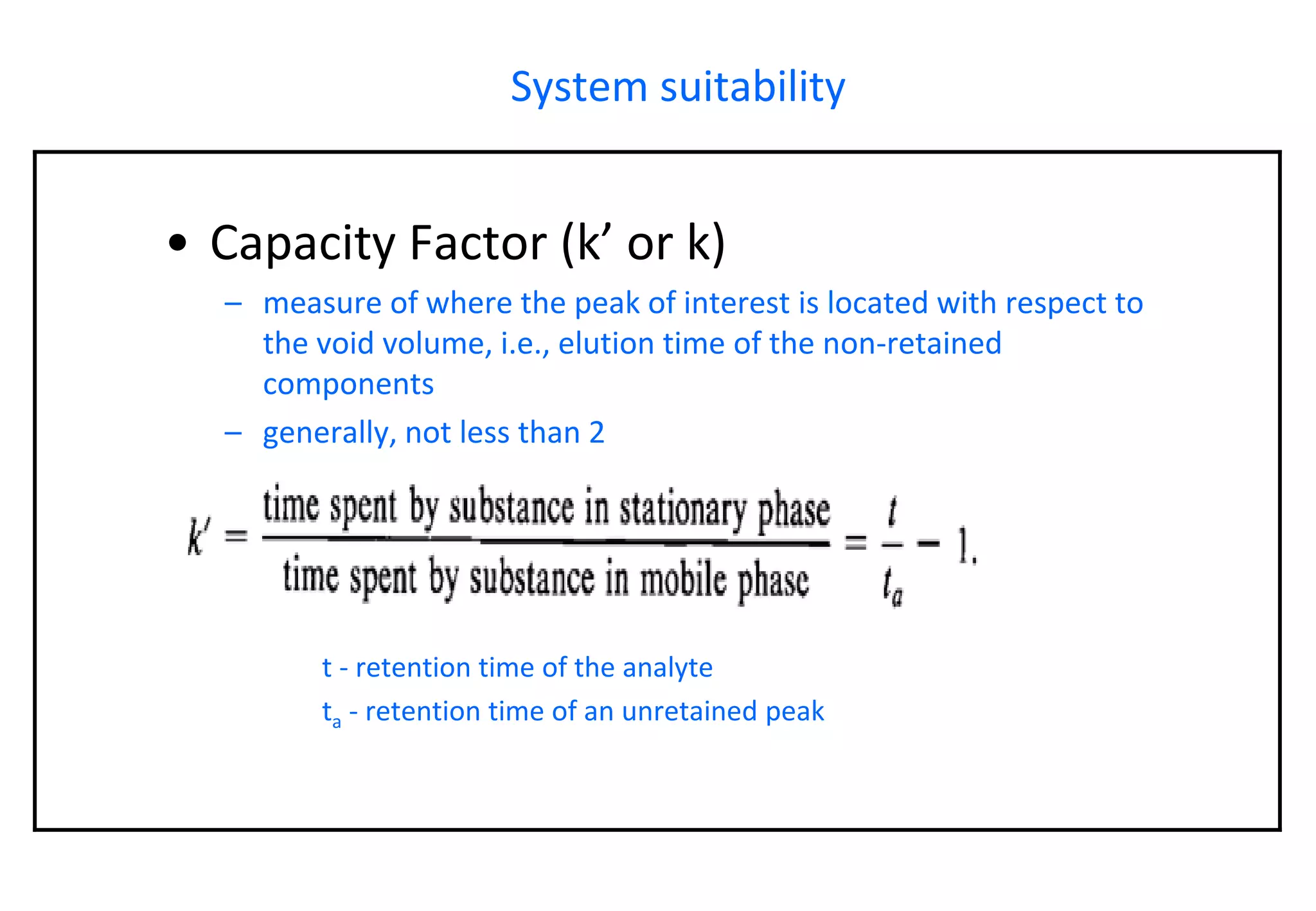 System suitability

• Capacity Factor (k’ or k)

– measure of where the peak of interest is located with respect to the void volume, i.e., elution time of the non-retained components

– generally, not less than 2

$k' = \frac{\text{time spent by substance in stationary phase}}{\text{time spent by substance in mobile phase}} = \frac{t}{t_a} - 1.$

t - retention time of the analyte

$t_a$ - retention time of an unretained peak